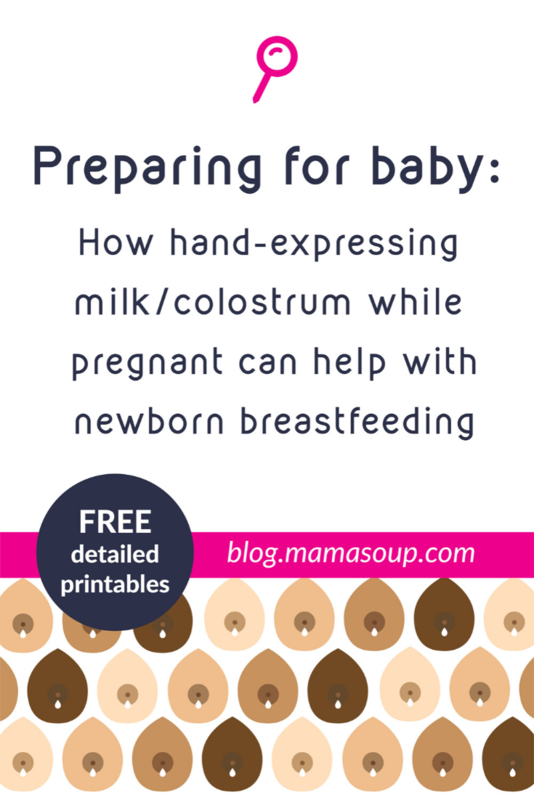 Preparing for baby:

How hand-expressing milk/colostrum while pregnant can help with newborn breastfeeding

FREE detailed printables

blog.mamasoup.com